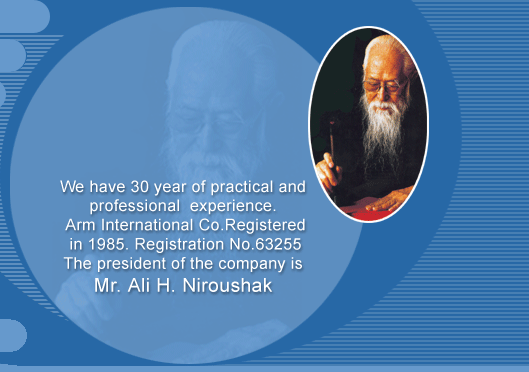 We have 30 year of practical and professional experience.
Arm International Co.Registered in 1985. Registration No.63255
The president of the company is
Mr. Ali H. Niroushak